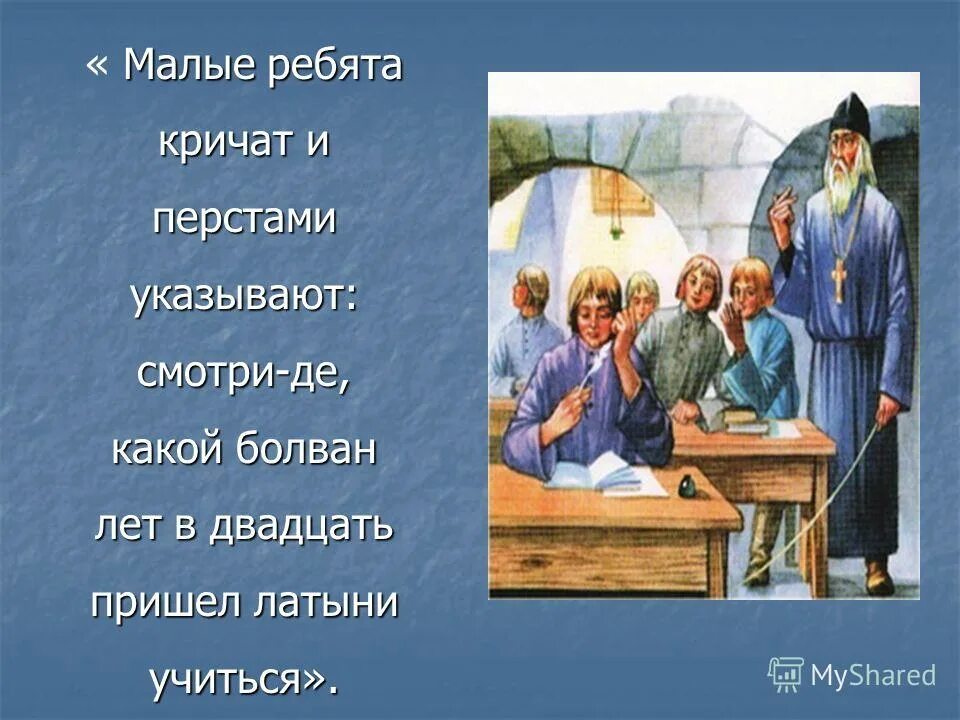 « Малые ребята кричат и перстами указывают: смотри-де, какой болван лет в двадцать пришел латыни учиться».

MyShared